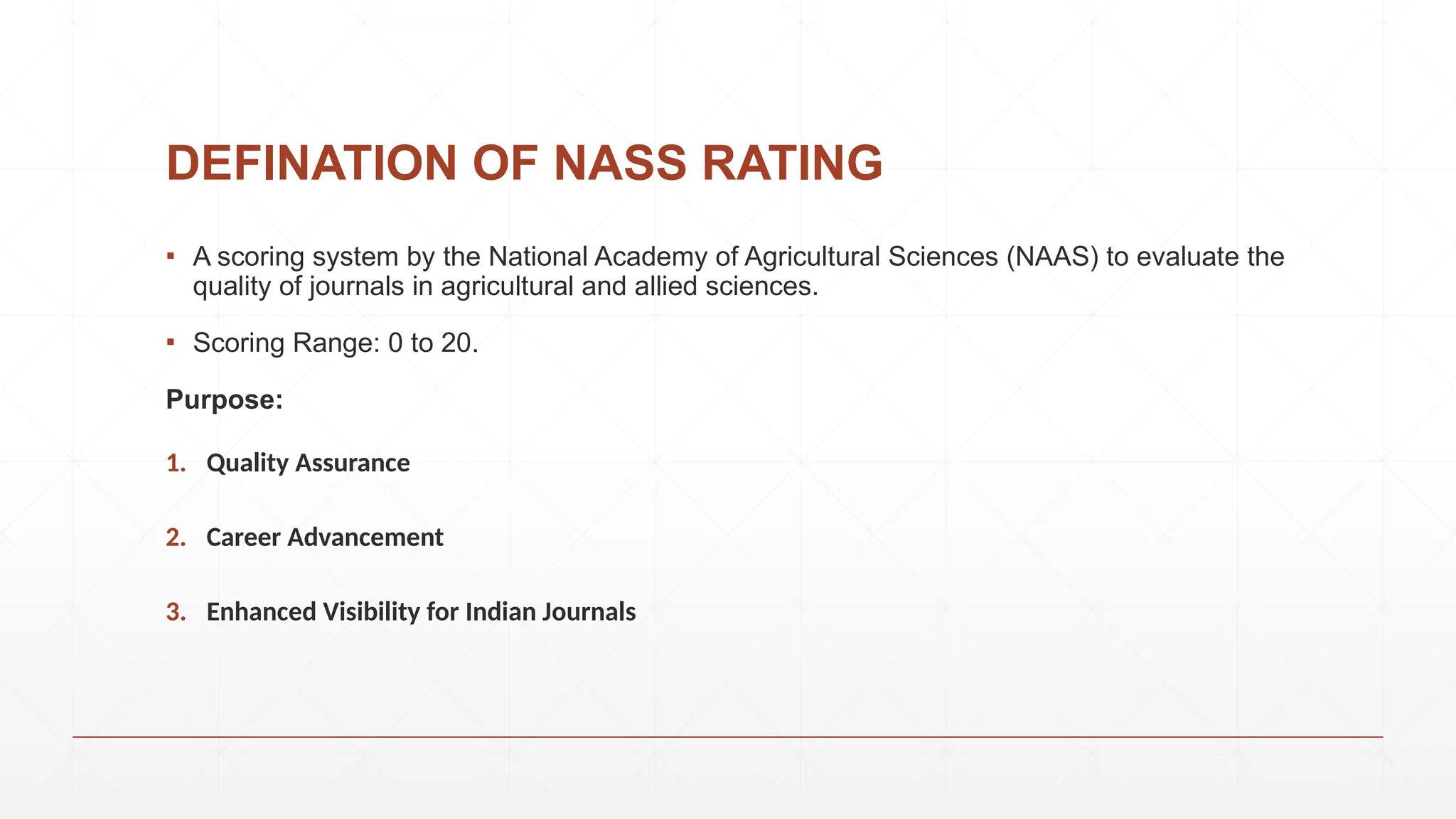 DEFINATION OF NASS RATING

▪ A scoring system by the National Academy of Agricultural Sciences (NAAS) to evaluate the quality of journals in agricultural and allied sciences.

▪ Scoring Range: 0 to 20.

Purpose:

1. Quality Assurance

2. Career Advancement

3. Enhanced Visibility for Indian Journals